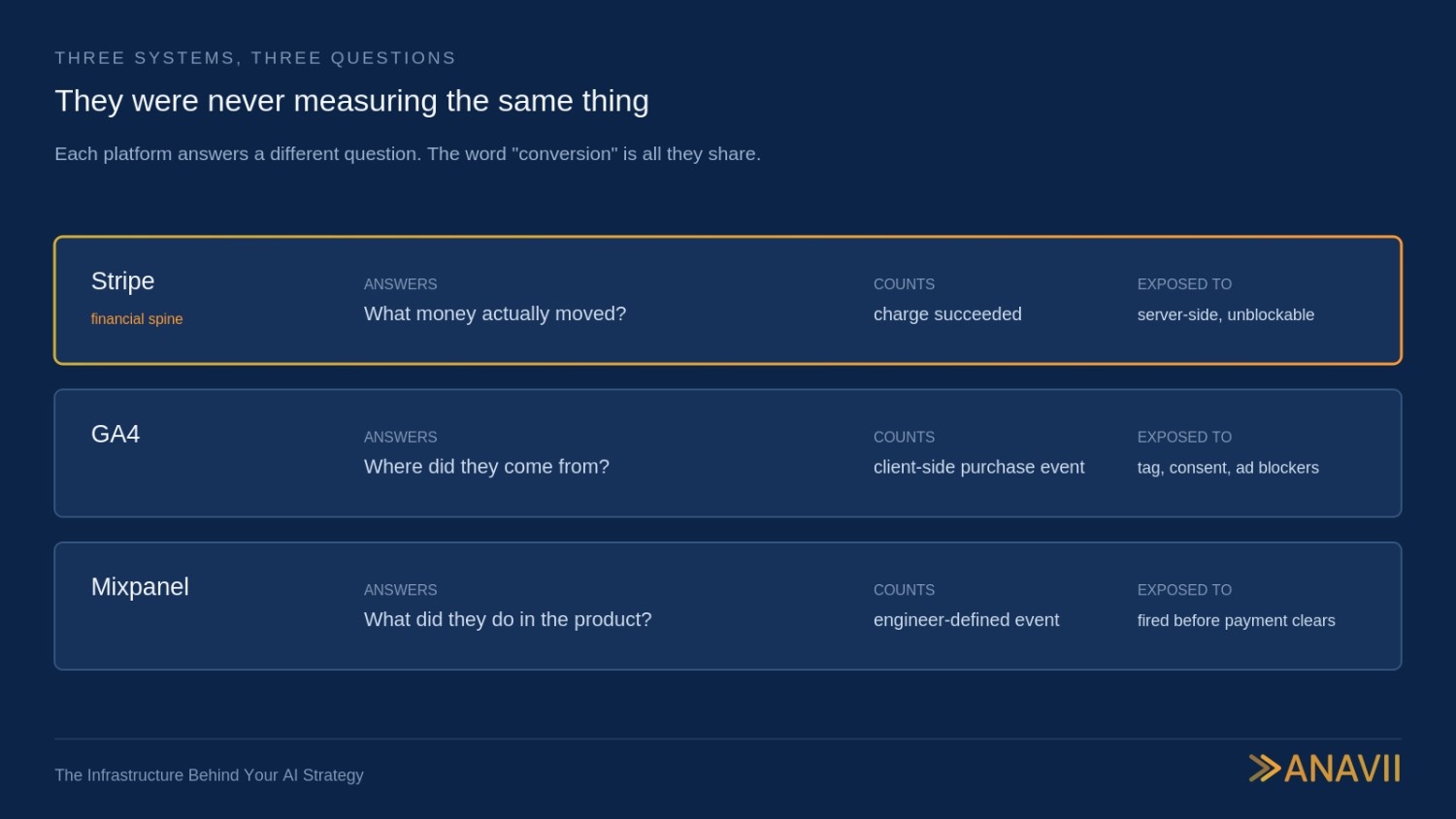 THREE SYSTEMS, THREE QUESTIONS

They were never measuring the same thing

Each platform answers a different question. The word "conversion" is all they share.

Stripe
financial spine

ANSWERS
What money actually moved?

COUNTS
charge succeeded

EXPOSED TO
server-side, unblockable

GA4

ANSWERS
Where did they come from?

COUNTS
client-side purchase event

EXPOSED TO
tag, consent, ad blockers

Mixpanel

ANSWERS
What did they do in the product?

COUNTS
engineer-defined event

EXPOSED TO
fired before payment clears

The Infrastructure Behind Your AI Strategy

ANAVII